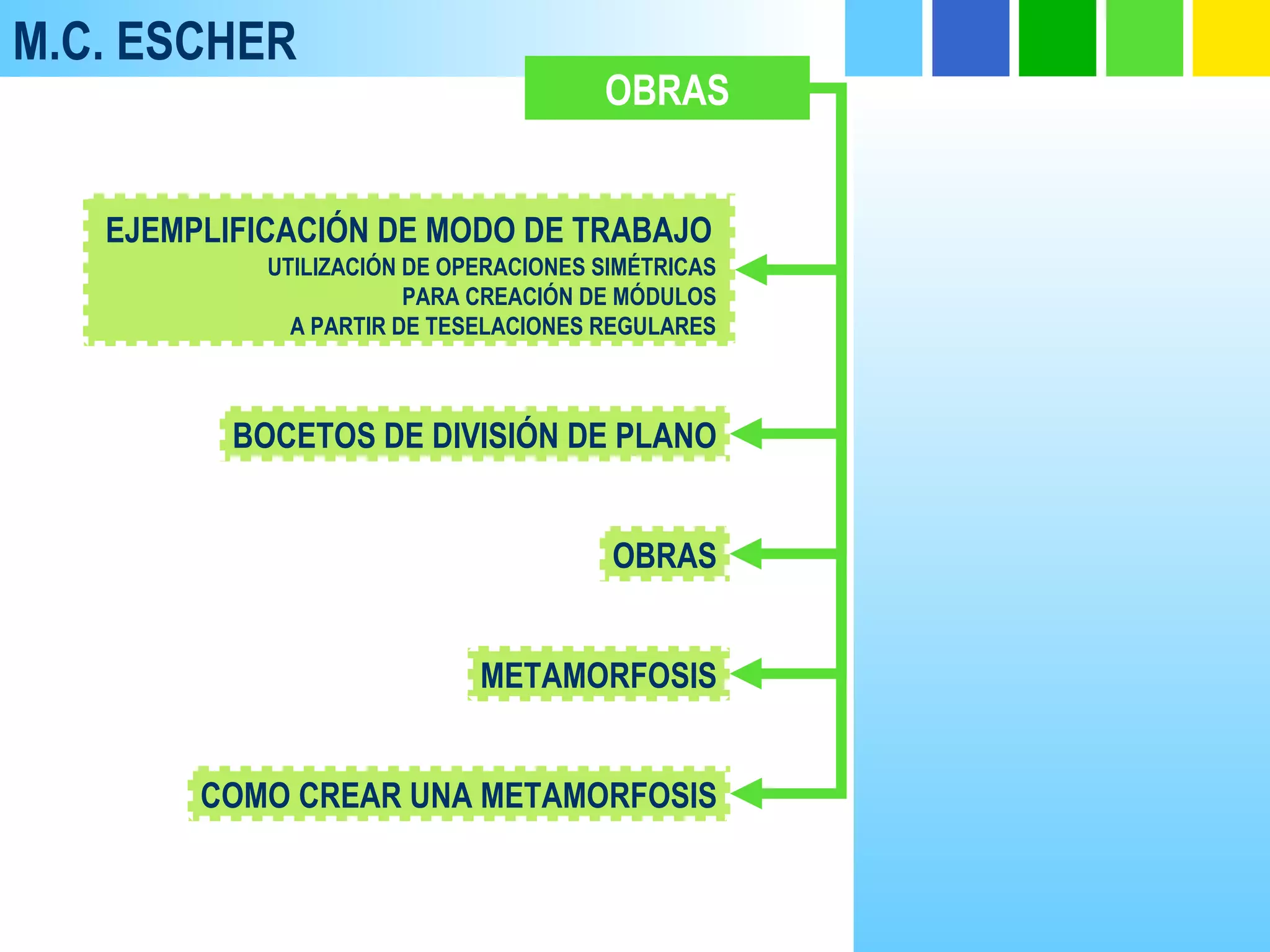 M.C. ESCHER

OBRAS

EJEMPLIFICACIÓN DE MODO DE TRABAJO
UTILIZACIÓN DE OPERACIONES SIMÉTRICAS
PARA CREACIÓN DE MÓDULOS
A PARTIR DE TESELACIONES REGULARES

BOCETOS DE DIVISIÓN DE PLANO

OBRAS

METAMORFOSIS

COMO CREAR UNA METAMORFOSIS